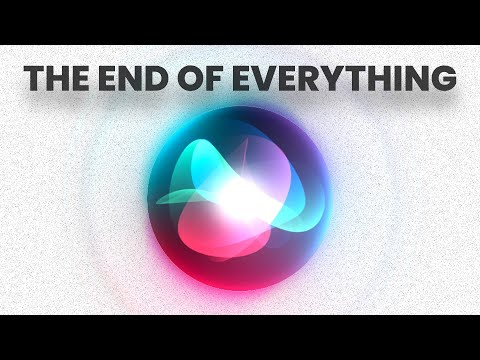 THE END OF EVERYTHING